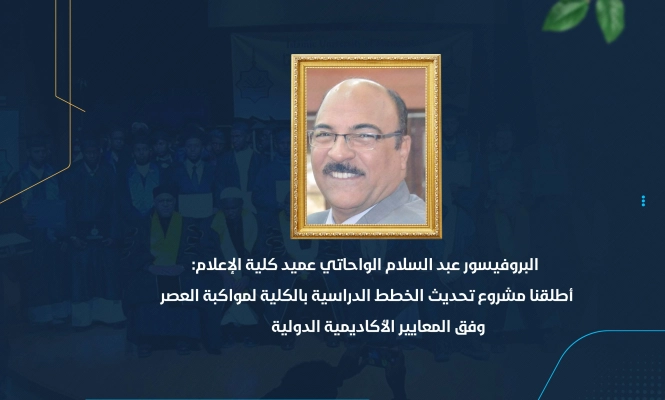 البروفيسور عبد السلام الواحاتي عميد كلية الإعلام:
أطلقنا مشروع تحديث الخطط الدراسية بالكلية لمواكبة العصر
وفق المعايير الأكاديمية الدولية